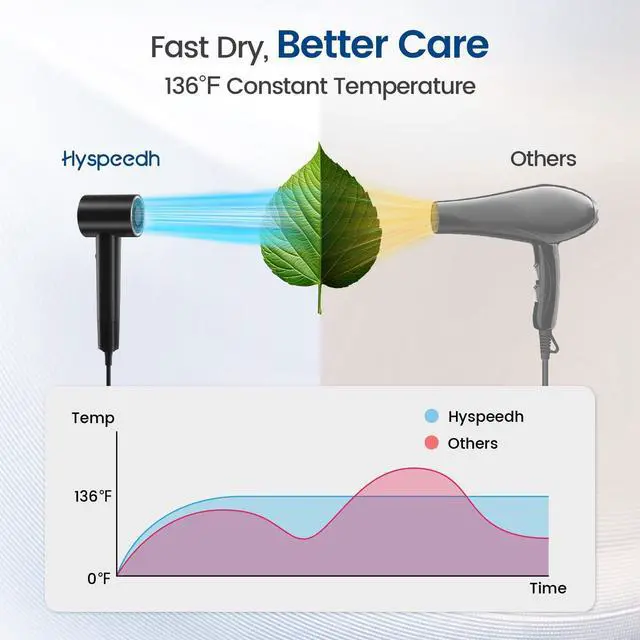 Fast Dry, Better Care
136°F Constant Temperature

Hyspeedh

Others

Temp

Hyspeedh
Others

136°F

0°F

Time